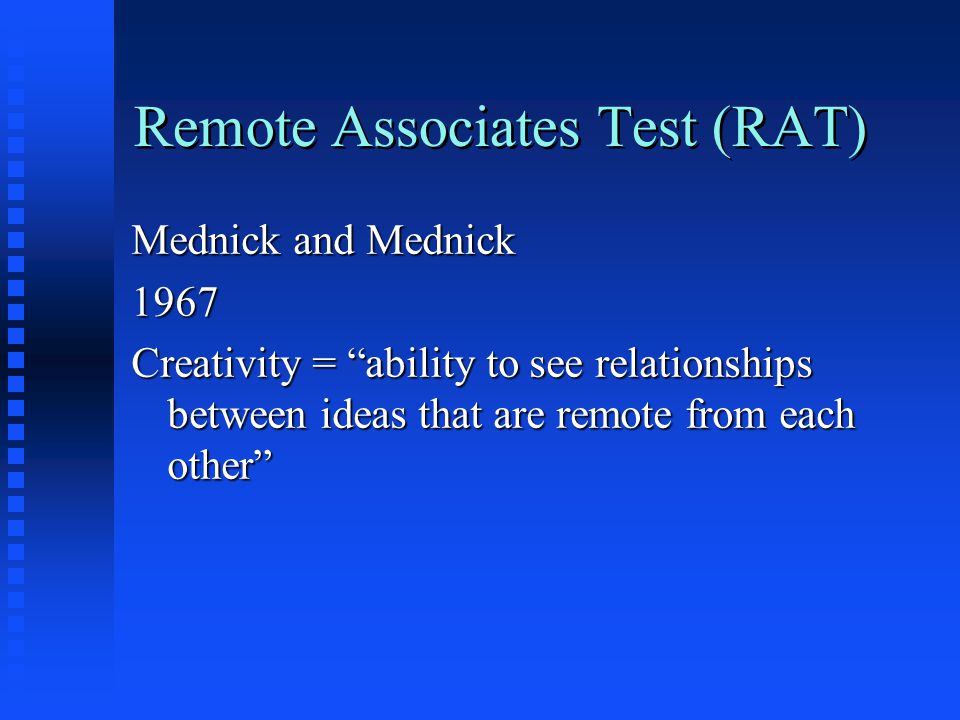 Remote Associates Test (RAT)

Mednick and Mednick

1967

Creativity = “ability to see relationships between ideas that are remote from each other”